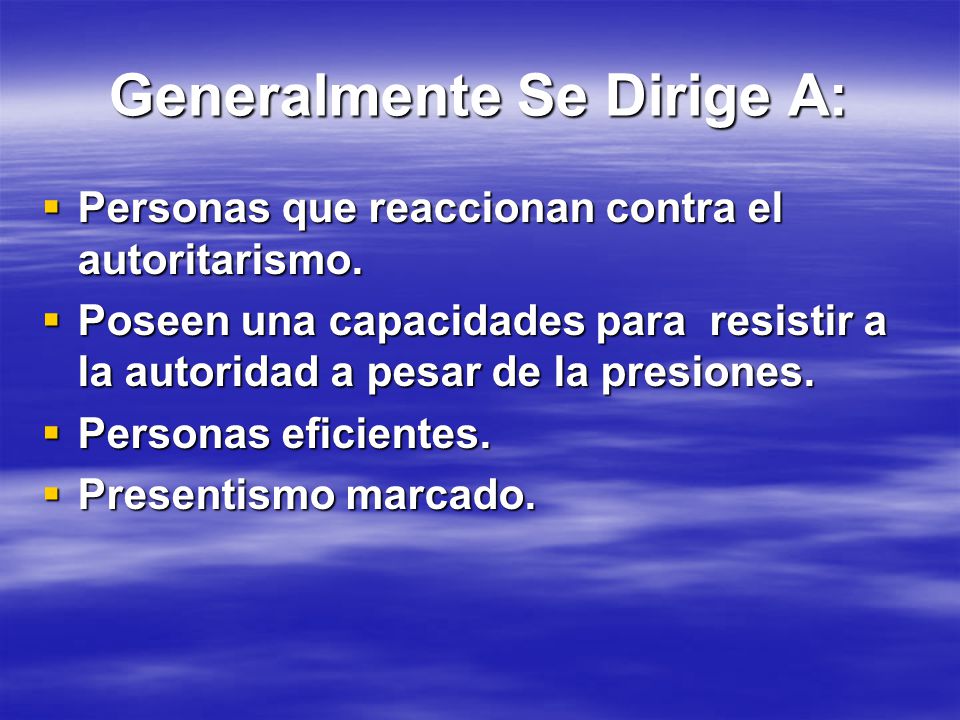 Generalmente Se Dirige A:

▪ Personas que reaccionan contra el autoritarismo.
▪ Poseen una capacidades para resistir a la autoridad a pesar de la presiones.
▪ Personas eficientes.
▪ Presentismo marcado.